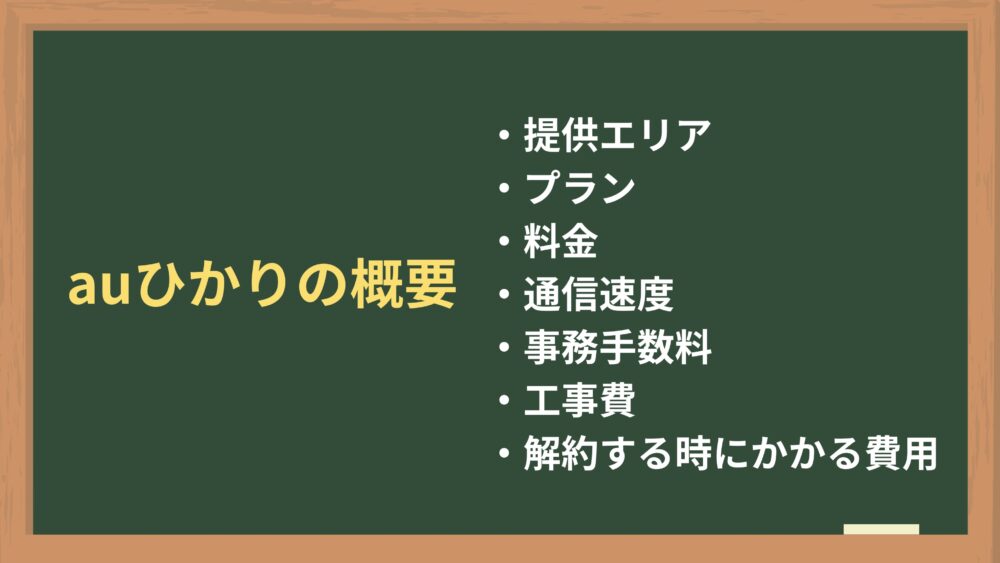 auひかりの概要

・提供エリア
・プラン
・料金
・通信速度
・事務手数料
・工事費
・解約する時にかかる費用